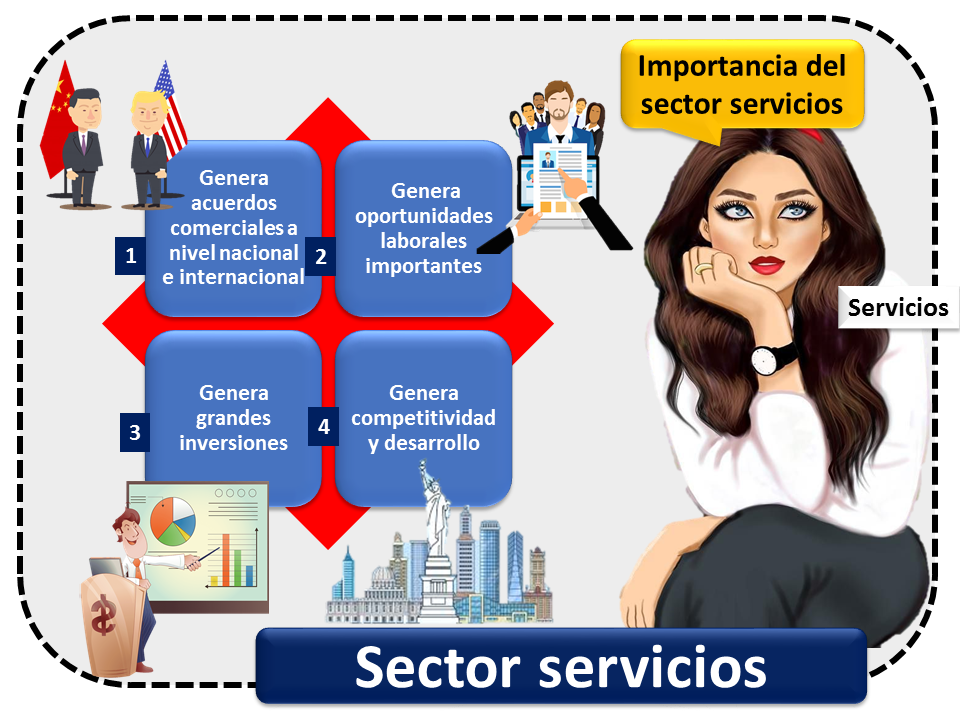 Importancia del sector servicios

1 Genera acuerdos comerciales a nivel nacional e internacional

2 Genera oportunidades laborales importantes

3 Genera grandes inversiones

4 Genera competitividad y desarrollo

Servicios

$

Sector servicios